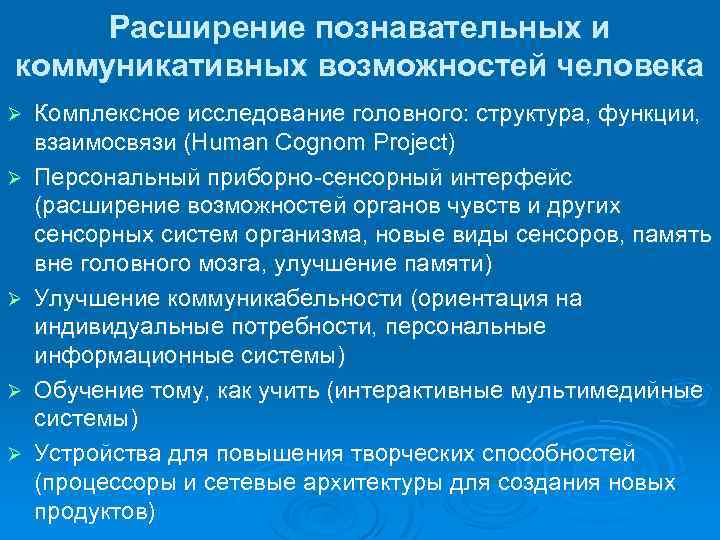 Расширение познавательных и коммуникативных возможностей человека

➢ Комплексное исследование головного: структура, функции, взаимосвязи (Human Cognom Project)

➢ Персональный приборно-сенсорный интерфейс (расширение возможностей органов чувств и других сенсорных систем организма, новые виды сенсоров, память вне головного мозга, улучшение памяти)

➢ Улучшение коммуникабельности (ориентация на индивидуальные потребности, персональные информационные системы)

➢ Обучение тому, как учить (интерактивные мультимедийные системы)

➢ Устройства для повышения творческих способностей (процессоры и сетевые архитектуры для создания новых продуктов)